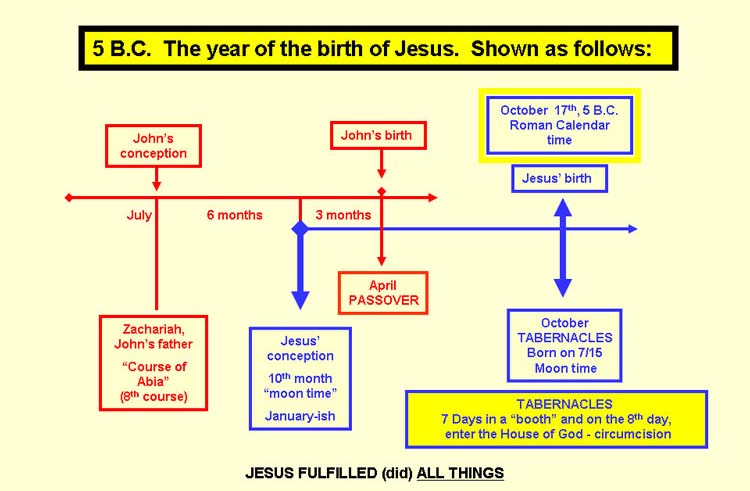 5 B.C. The year of the birth of Jesus. Shown as follows:

John's conception

John's birth

October 17$^{th}$, 5 B.C. Roman Calendar time

Jesus' birth

July

6 months

3 months

April PASSOVER

Zachariah, John's father

"Course of Abia" (8$^{th}$ course)

Jesus' conception

10$^{th}$ month "moon time"

January-ish

October TABERNACLES Born on 7/15 Moon time

TABERNACLES
7 Days in a "booth" and on the 8$^{th}$ day, enter the House of God - circumcision

JESUS FULFILLED (did) ALL THINGS